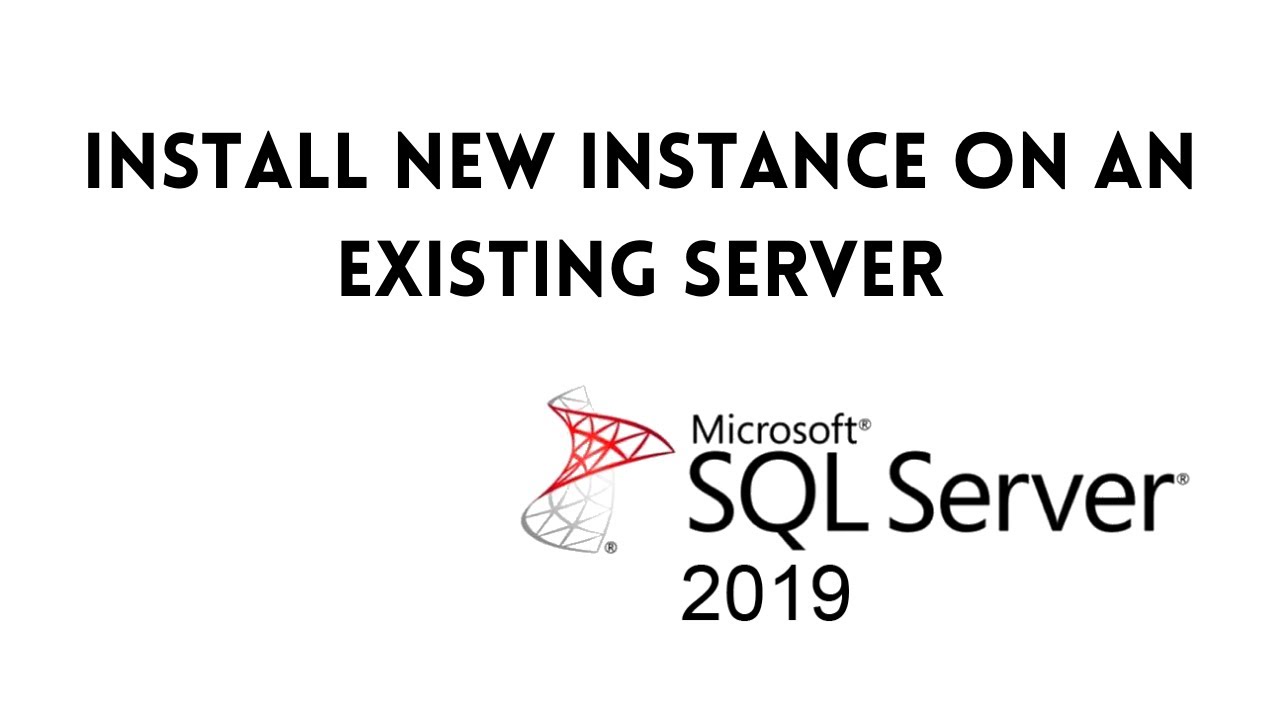 INSTALL NEW INSTANCE ON AN EXISTING SERVER

Microsoft®
SQL Server®
2019